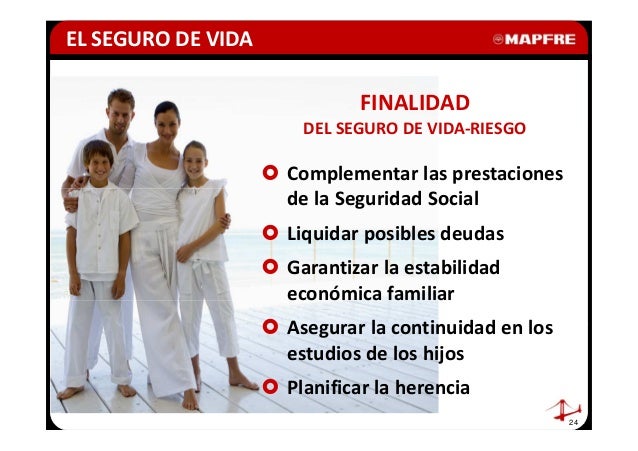 EL SEGURO DE VIDA

MAPFRE

FINALIDAD
DEL SEGURO DE VIDA-RIESGO

Complementar las prestaciones de la Seguridad Social

Liquidar posibles deudas

Garantizar la estabilidad económica familiar

Asegurar la continuidad en los estudios de los hijos

Planificar la herencia

24